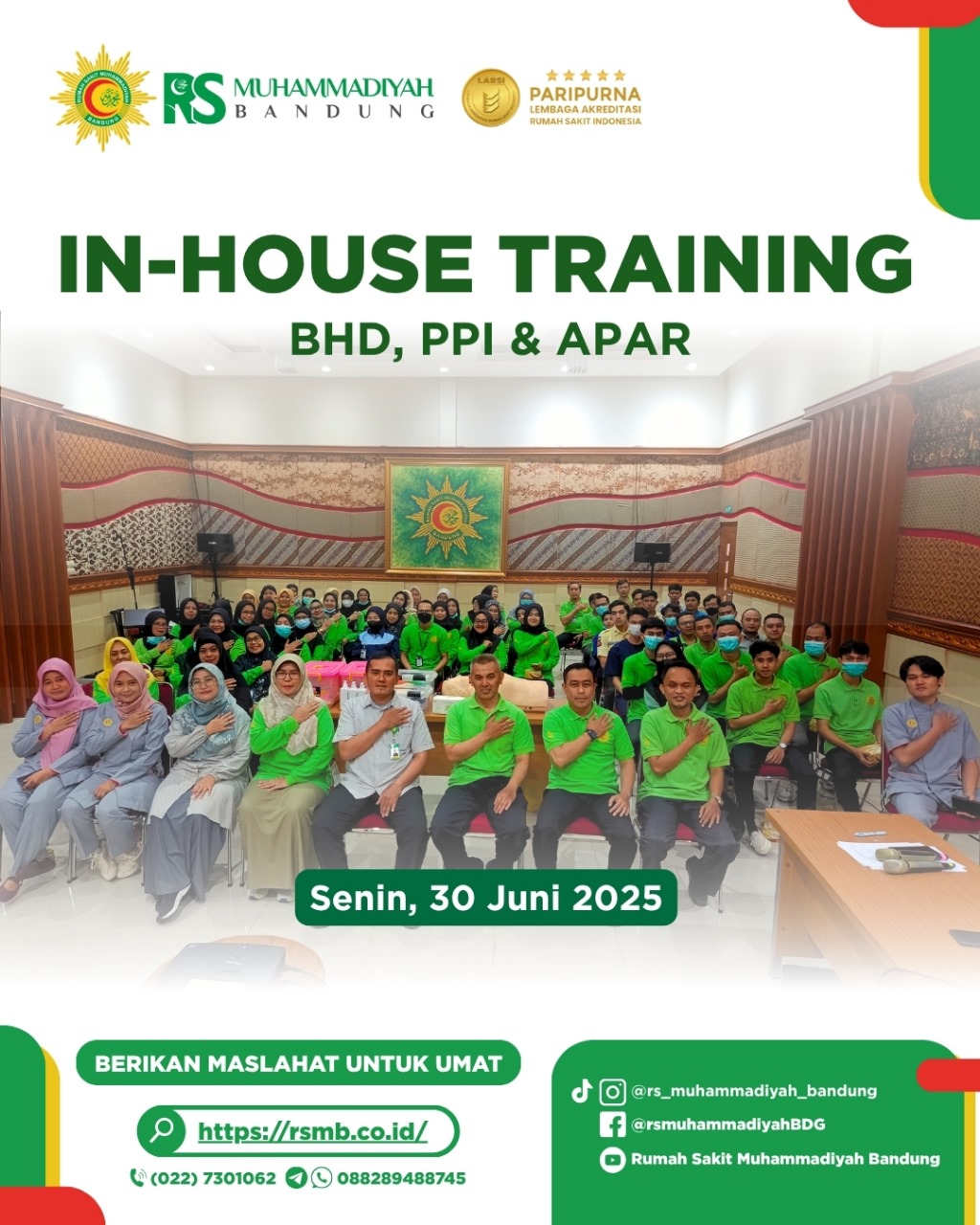 RUMAH SAKIT MUHAMMADIYAH BANDUNG

RS MUHAMMADIYAH BANDUNG

LARSI

PARIPURNA
LEMBAGA AKREDITASI RUMAH SAKIT INDONESIA

IN-HOUSE TRAINING
BHD, PPI & APAR

Senin, 30 Juni 2025

BERIKAN MASLAHAT UNTUK UMAT

https://rsmb.co.id/

(022) 7301062 088289488745

@rs_muhammadiyah_bandung
@rsmuhammadiyahBDG
Rumah Sakit Muhammadiyah Bandung